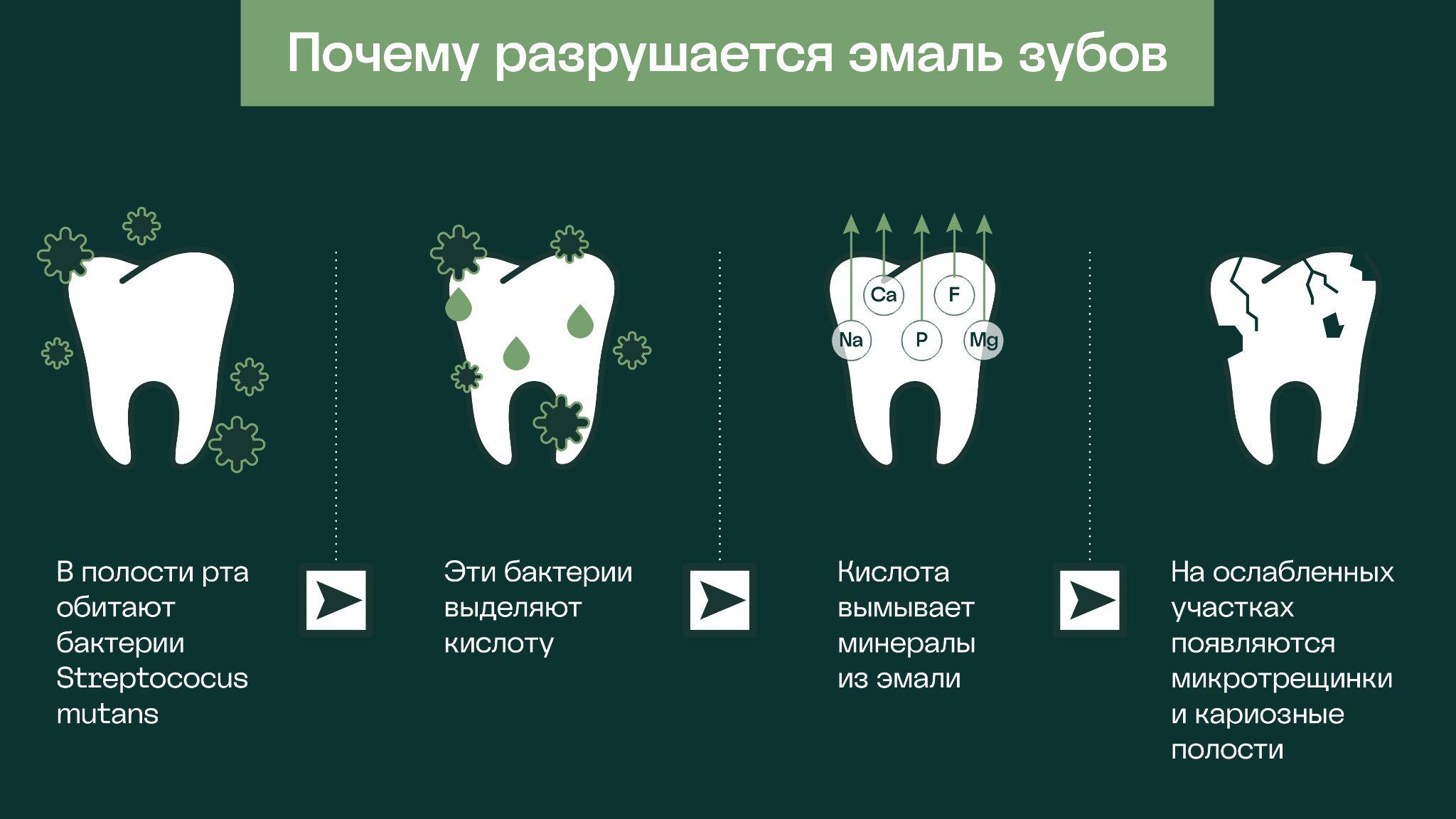 Почему разрушается эмаль зубов

Ca
F
Na
P
Mg

В полости рта обитают бактерии Streptococus mutans

Эти бактерии выделяют кислоту

Кислота вымывает минералы из эмали

На ослабленных участках появляются микротрещинки и кариозные полости